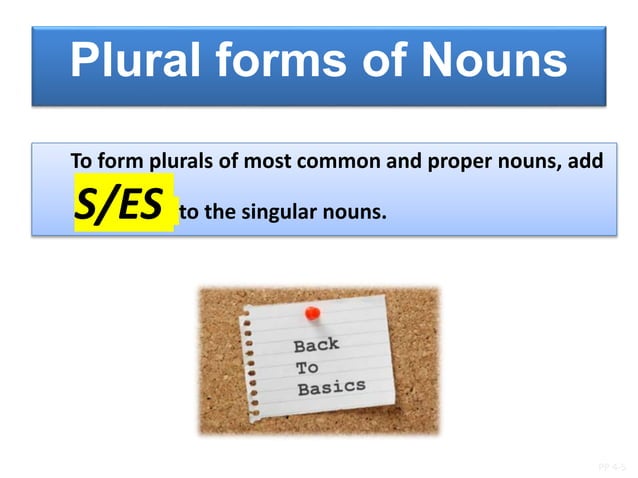 Plural forms of Nouns

To form plurals of most common and proper nouns, add S/ES to the singular nouns.

Back
To
Basics

PP 4-5